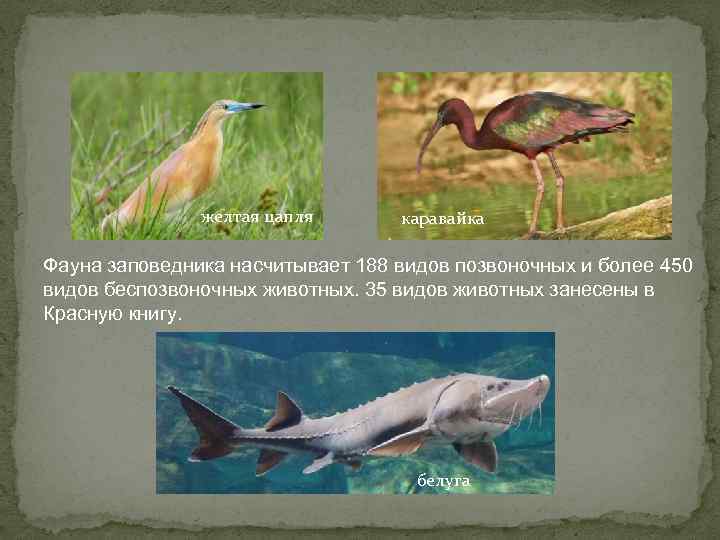 желтая цапля

каравайка

Фауна заповедника насчитывает 188 видов позвоночных и более 450 видов беспозвоночных животных. 35 видов животных занесены в Красную книгу.

белуга